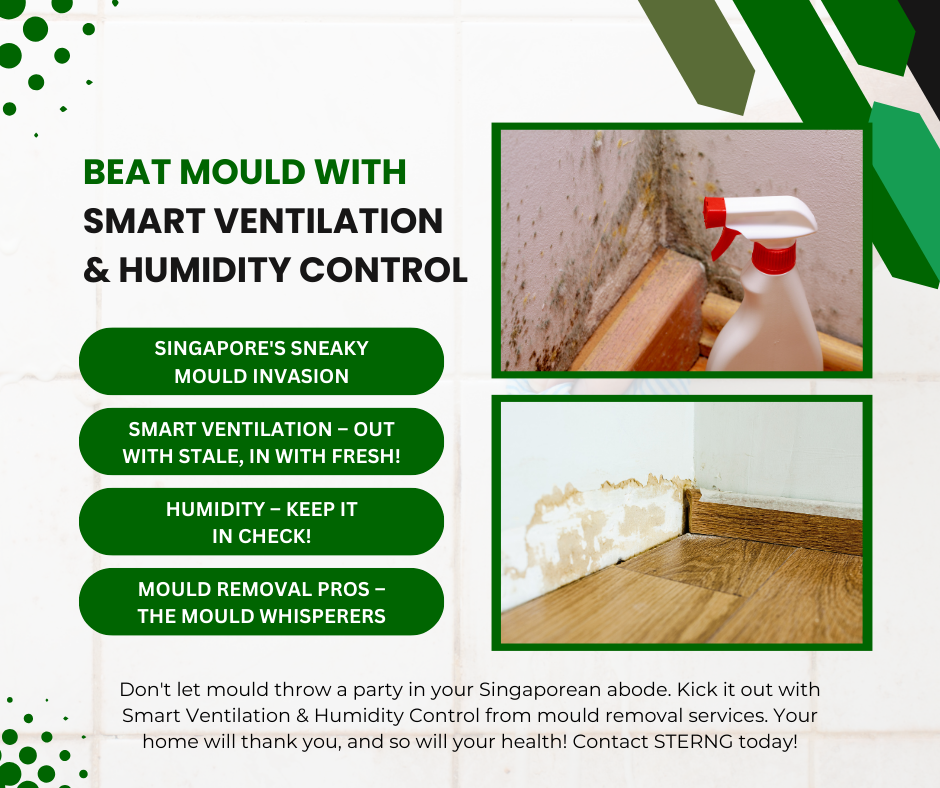 BEAT MOULD WITH
SMART VENTILATION
& HUMIDITY CONTROL

SINGAPORE'S SNEAKY MOULD INVASION

SMART VENTILATION – OUT WITH STALE, IN WITH FRESH!

HUMIDITY – KEEP IT IN CHECK!

MOULD REMOVAL PROS – THE MOULD WHISPERERS

Don't let mould throw a party in your Singaporean abode. Kick it out with Smart Ventilation & Humidity Control from mould removal services. Your home will thank you, and so will your health! Contact STERNG today!